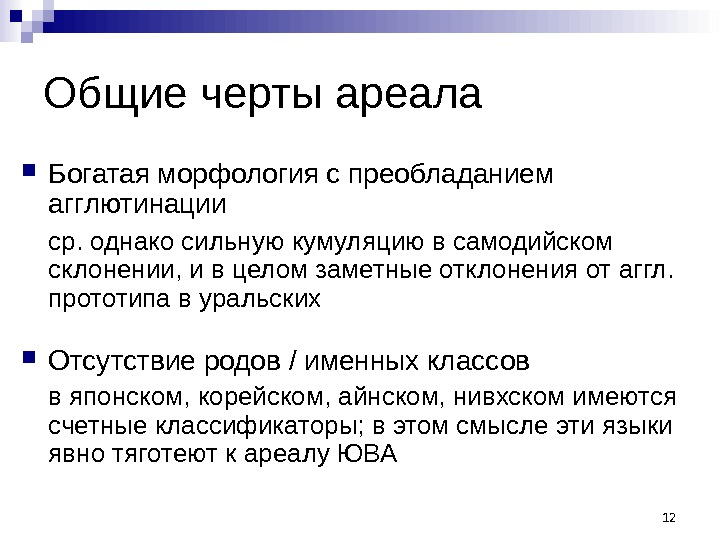 Общие черты ареала

Богатая морфология с преобладанием агглютинации

ср. однако сильную кумуляцию в самодийском склонении, и в целом заметные отклонения от аггл. прототипа в уральских

Отсутствие родов / именных классов

в японском, корейском, айнском, нивхском имеются счетные классификаторы; в этом смысле эти языки явно тяготеют к ареалу ЮВА

12